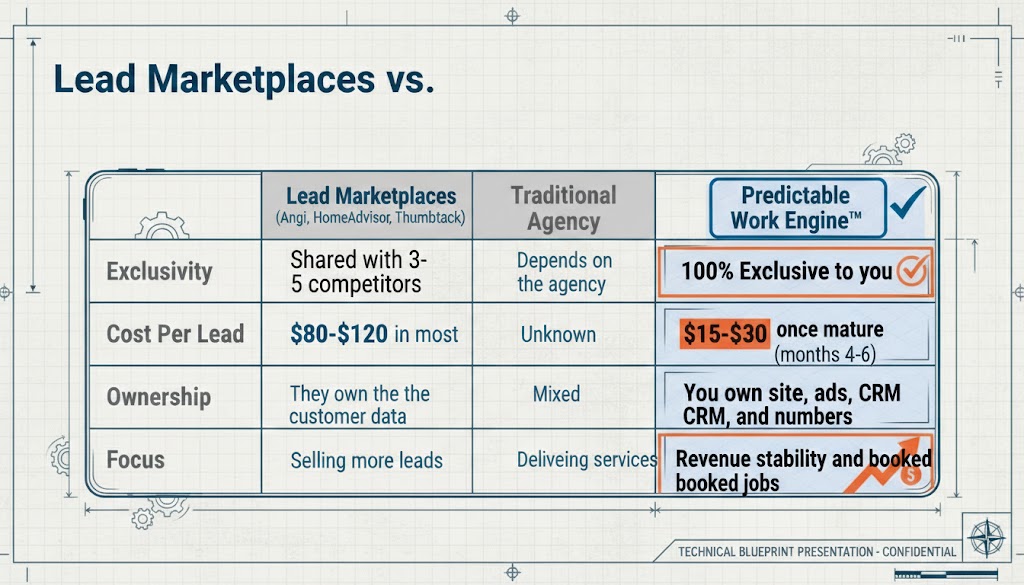 Lead Marketplaces vs.

| | Lead Marketplaces (Angi, HomeAdvisor, Thumbtack) | Traditional Agency | Predictable Work Engine™ |
|---|---|---|---|
| Exclusivity | Shared with 3-5 competitors | Depends on the agency | 100% Exclusive to you |
| Cost Per Lead | $80-$120 in most | Unknown | $15-$30 once mature (months 4-6) |
| Ownership | They own the the customer data | Mixed | You own site, ads, CRM CRM, and numbers |
| Focus | Selling more leads | Deliveing services | Revenue stability and booked booked jobs |

TECHNICAL BLUEPRINT PRESENTATION - CONFIDENTIAL